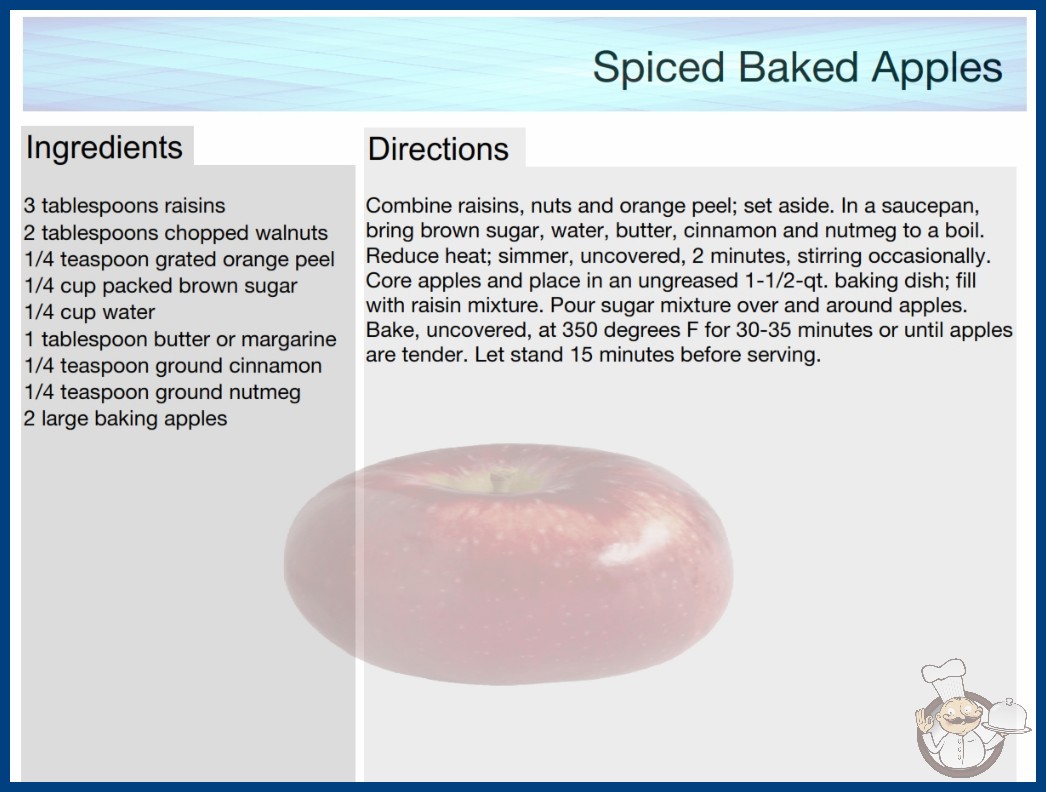 Spiced Baked Apples

Ingredients

3 tablespoons raisins
2 tablespoons chopped walnuts
1/4 teaspoon grated orange peel
1/4 cup packed brown sugar
1/4 cup water
1 tablespoon butter or margarine
1/4 teaspoon ground cinnamon
1/4 teaspoon ground nutmeg
2 large baking apples

Directions

Combine raisins, nuts and orange peel; set aside. In a saucepan, bring brown sugar, water, butter, cinnamon and nutmeg to a boil. Reduce heat; simmer, uncovered, 2 minutes, stirring occasionally. Core apples and place in an ungreased 1-1/2-qt. baking dish; fill with raisin mixture. Pour sugar mixture over and around apples. Bake, uncovered, at 350 degrees F for 30-35 minutes or until apples are tender. Let stand 15 minutes before serving.